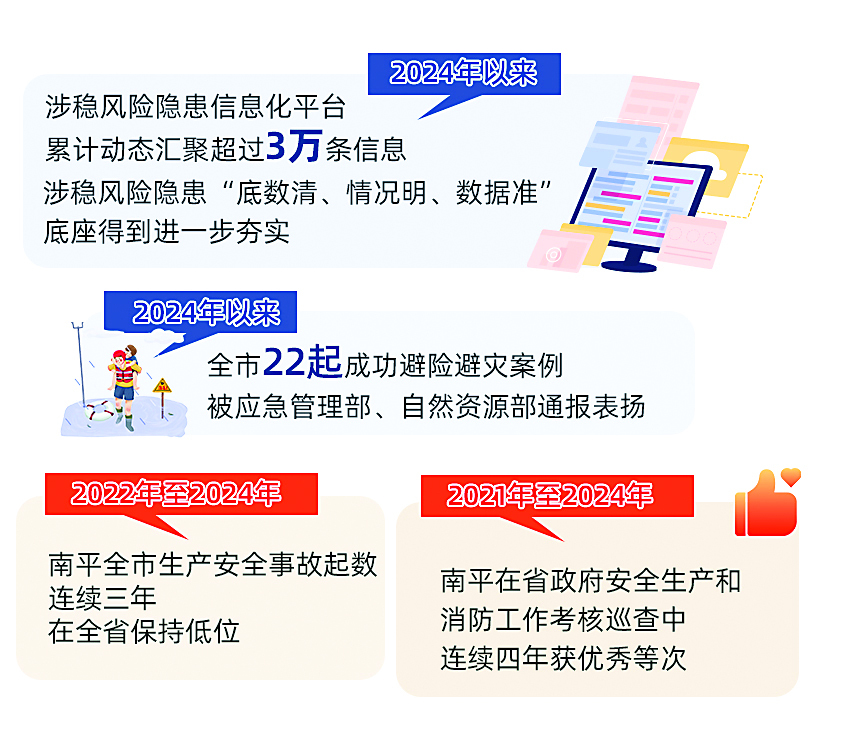 2024年以来

涉稳风险隐患信息化平台
累计动态汇聚超过3万条信息
涉稳风险隐患“底数清、情况明、数据准”
底座得到进一步夯实

2024年以来

全市22起成功避险避灾案例
被应急管理部、自然资源部通报表扬

2022年至2024年

南平全市生产安全事故起数
连续三年
在全省保持低位

2021年至2024年

南平在省政府安全生产和
消防工作考核巡查中
连续四年获优秀等次